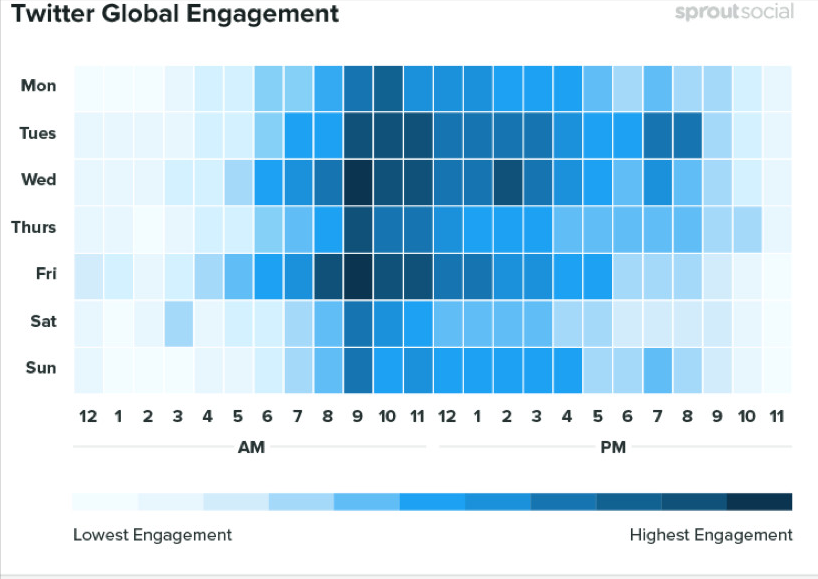 Twitter Global Engagement

sproutsocial

Mon
Tues
Wed
Thurs
Fri
Sat
Sun

12 1 2 3 4 5 6 7 8 9 10 11 12 1 2 3 4 5 6 7 8 9 10 11

AM

PM

Lowest Engagement

Highest Engagement